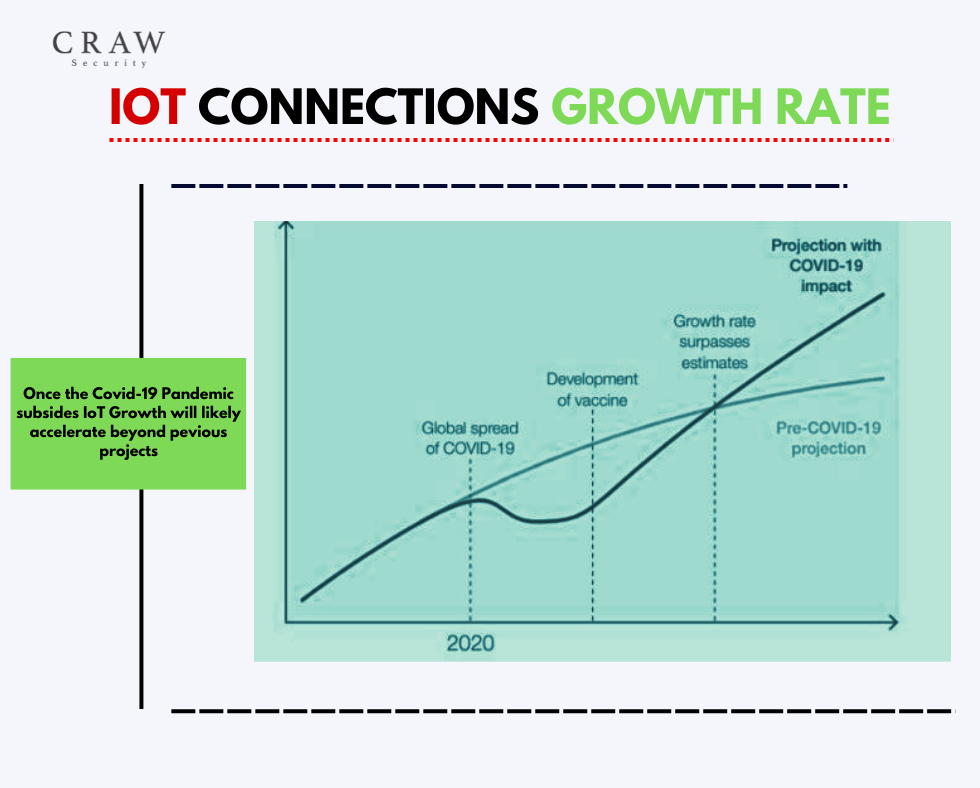 CRAW
Security

IOT CONNECTIONS GROWTH RATE

Once the Covid-19 Pandemic subsides IoT Growth will likely accelerate beyond pevious projects

Projection with COVID-19 impact

Growth rate surpasses estimates

Development of vaccine

Global spread of COVID-19

Pre-COVID-19 projection

2020